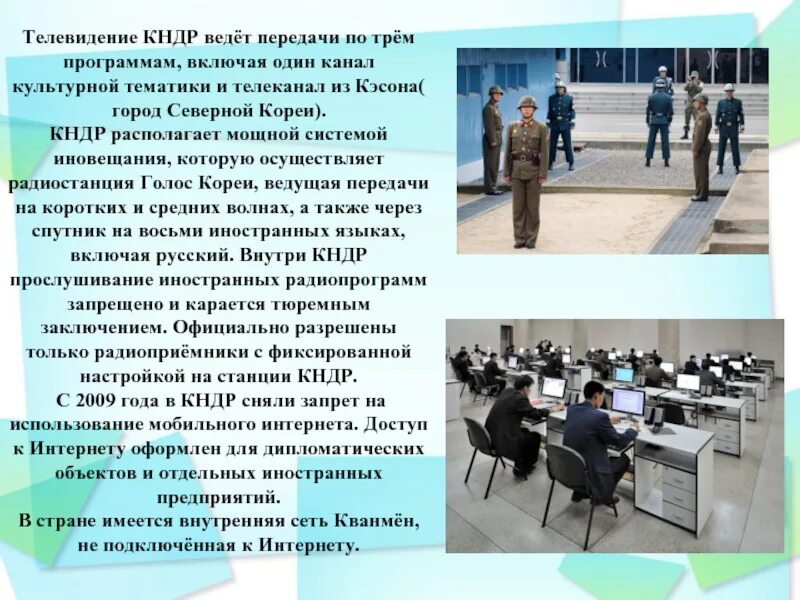 Телевидение КНДР ведёт передачи по трём программам, включая один канал культурной тематики и телеканал из Кэсона( город Северной Кореи).
КНДР располагает мощной системой иновещания, которую осуществляет радиостанция Голос Кореи, ведущая передачи на коротких и средних волнах, а также через спутник на восьми иностранных языках, включая русский. Внутри КНДР прослушивание иностранных радиопрограмм запрещено и карается тюремным заключением. Официально разрешены только радиоприёмники с фиксированной настройкой на станции КНДР.
С 2009 года в КНДР сняли запрет на использование мобильного интернета. Доступ к Интернету оформлен для дипломатических объектов и отдельных иностранных предприятий.
В стране имеется внутренняя сеть Кванмён, не подключённая к Интернету.